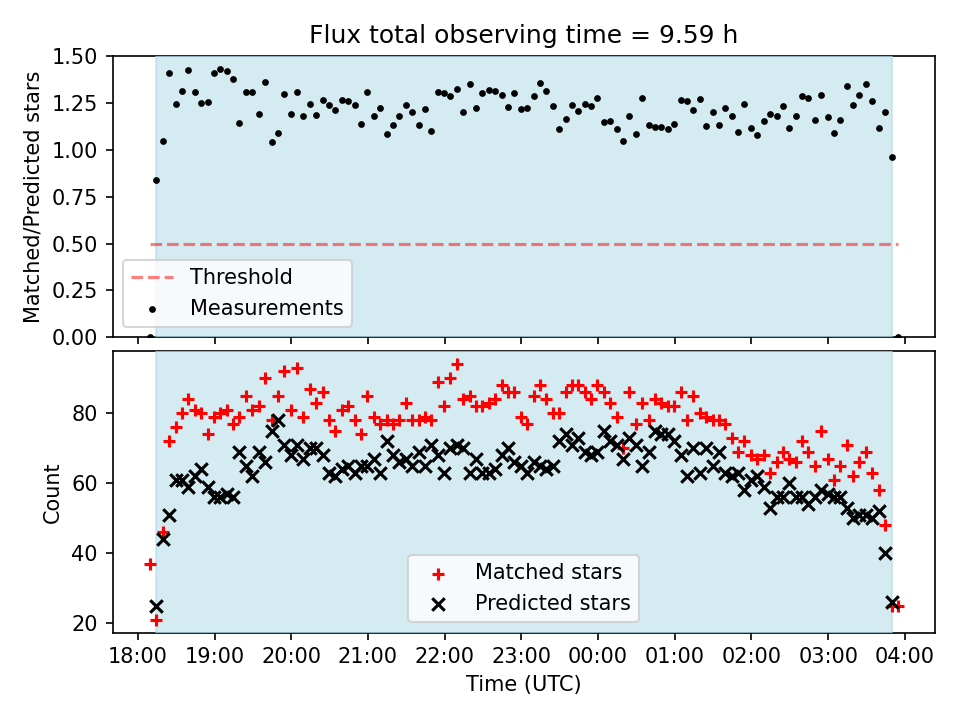 Flux total observing time = 9.59 h

Matched/Predicted stars

1.50
1.25
1.00
0.75
0.50
0.25
0.00

Threshold
Measurements

Count

80
60
40
20

Matched stars
Predicted stars

18:00 19:00 20:00 21:00 22:00 23:00 00:00 01:00 02:00 03:00 04:00

Time (UTC)